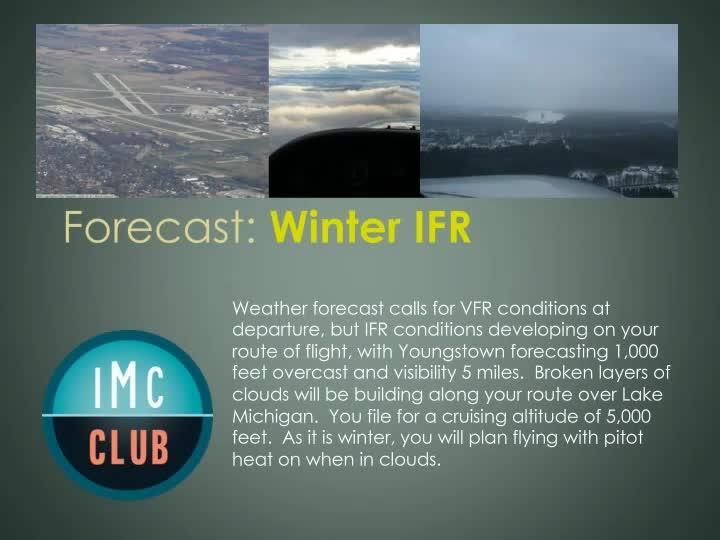 Forecast: Winter IFR

IMC CLUB

Weather forecast calls for VFR conditions at departure, but IFR conditions developing on your route of flight, with Youngstown forecasting 1,000 feet overcast and visibility 5 miles. Broken layers of clouds will be building along your route over Lake Michigan. You file for a cruising altitude of 5,000 feet. As it is winter, you will plan flying with pitot heat on when in clouds.